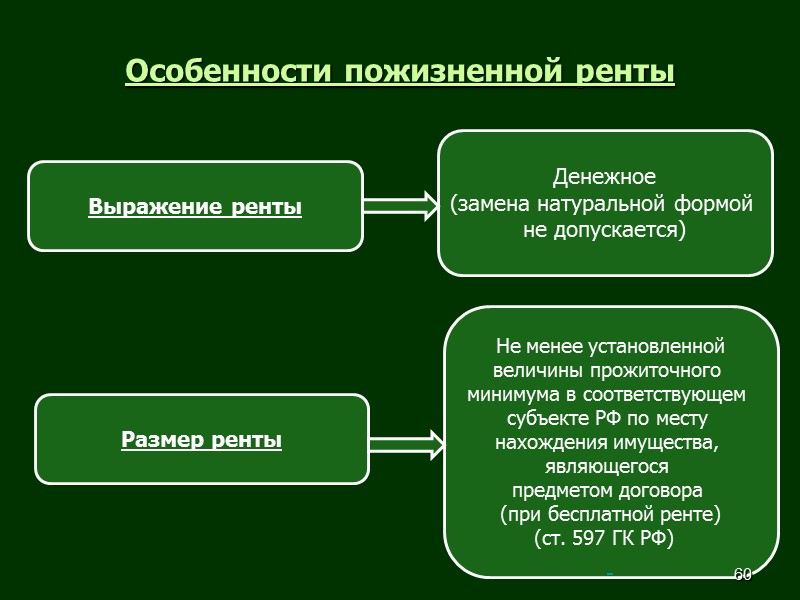 Особенности пожизненной ренты

Выражение ренты

Денежное
(замена натуральной формой не допускается)

Размер ренты

Не менее установленной величины прожиточного минимума в соответствующем субъекте РФ по месту нахождения имущества, являющегося предметом договора
(при бесплатной ренте)
(ст. 597 ГК РФ)

60